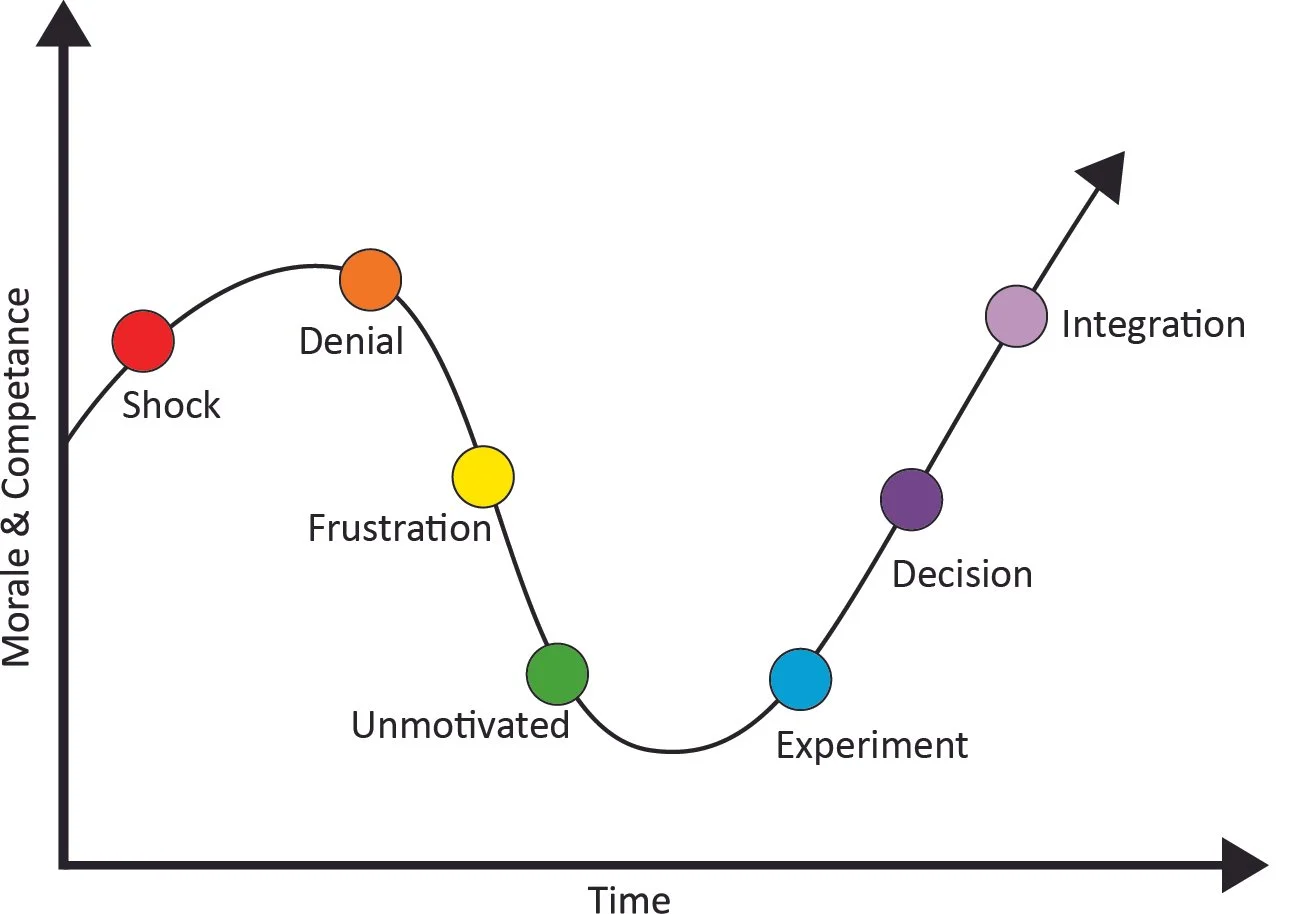 Morale & Competance

Shock

Denial

Frustration

Unmotivated

Experiment

Decision

Integration

Time